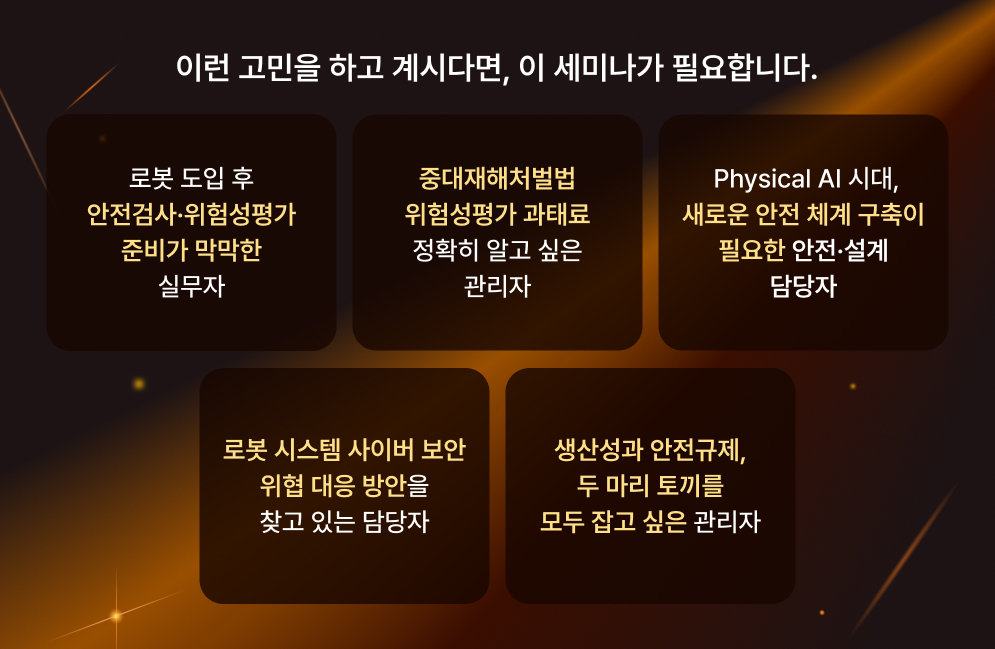 이런 고민을 하고 계시다면, 이 세미나가 필요합니다.

로봇 도입 후
안전검사·위험성평가
준비가 막막한
실무자

중대재해처벌법
위험성평가 과태료
정확히 알고 싶은
관리자

Physical AI 시대,
새로운 안전 체계 구축이
필요한 안전·설계
담당자

로봇 시스템 사이버 보안
위협 대응 방안을
찾고 있는 담당자

생산성과 안전규제,
두 마리 토끼를
모두 잡고 싶은 관리자